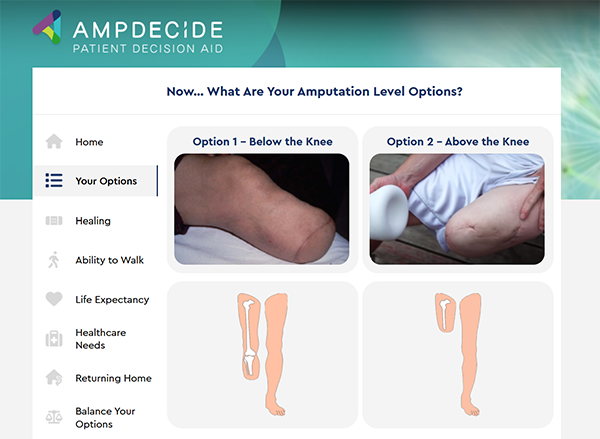 AMPDECIDE
PATIENT DECISION AID

Now... What Are Your Amputation Level Options?

Home

Your Options

Healing

Ability to Walk

Life Expectancy

Healthcare Needs

Returning Home

Balance Your Options

Option 1 – Below the Knee

Option 2 – Above the Knee